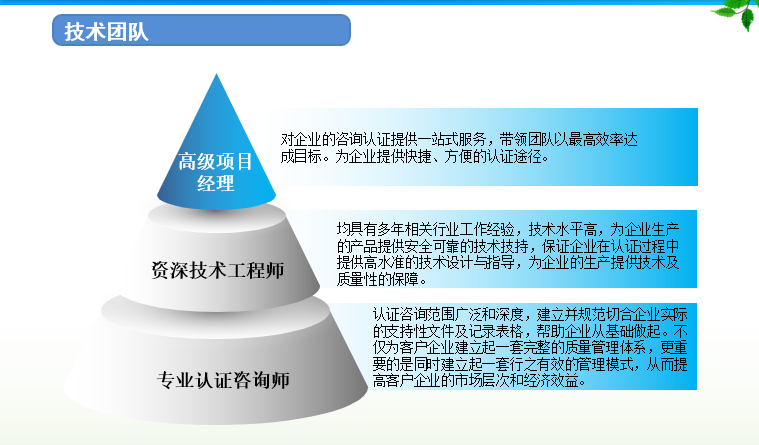 技术团队

高级项目经理

对企业的咨询认证提供一站式服务，带领团队以最高效率达成目标。为企业提供快捷、方便的认证途径。

资深技术工程师

均具有多年相关行业工作经验，技术水平高，为企业生产的产品提供安全可靠的技术技持，保证企业在认证过程中提供高水准的技术设计与指导，为企业的生产提供技术及质量性的保障。

专业认证咨询师

认证咨询范围广泛和深度，建立并规范切合企业实际的支持性文件及记录表格，帮助企业从基础做起。不仅为客户企业建立起一套完整的质量管理体系，更重要的是同时建立起一套行之有效的管理模式，从而提高客户企业的市场层次和经济效益。